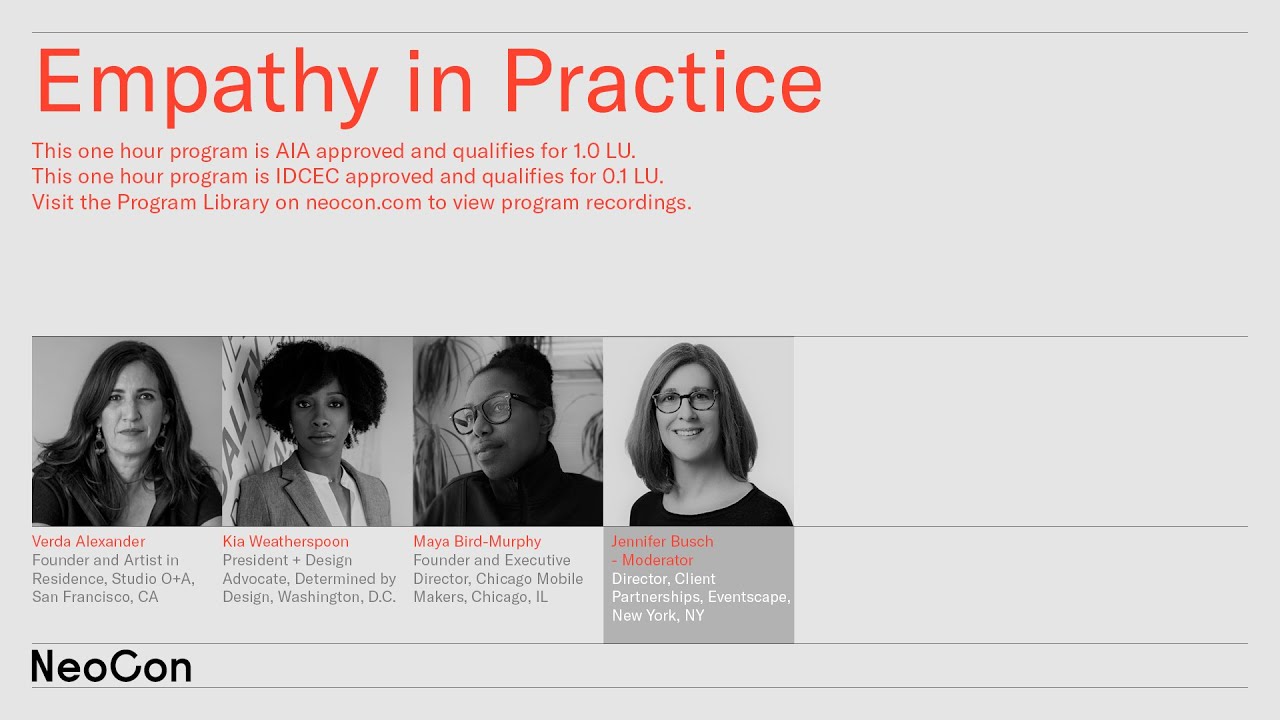 Empathy in Practice

This one hour program is AIA approved and qualifies for 1.0 LU.
This one hour program is IDCEC approved and qualifies for 0.1 LU.
Visit the Program Library on neocon.com to view program recordings.

Verda Alexander
Founder and Artist in Residence, Studio O+A, San Francisco, CA

Kia Weatherspoon
President + Design Advocate, Determined by Design, Washington, D.C.

Maya Bird-Murphy
Founder and Executive Director, Chicago Mobile Makers, Chicago, IL

Jennifer Busch - Moderator
Director, Client Partnerships, Eventscape, New York, NY

NeoCon